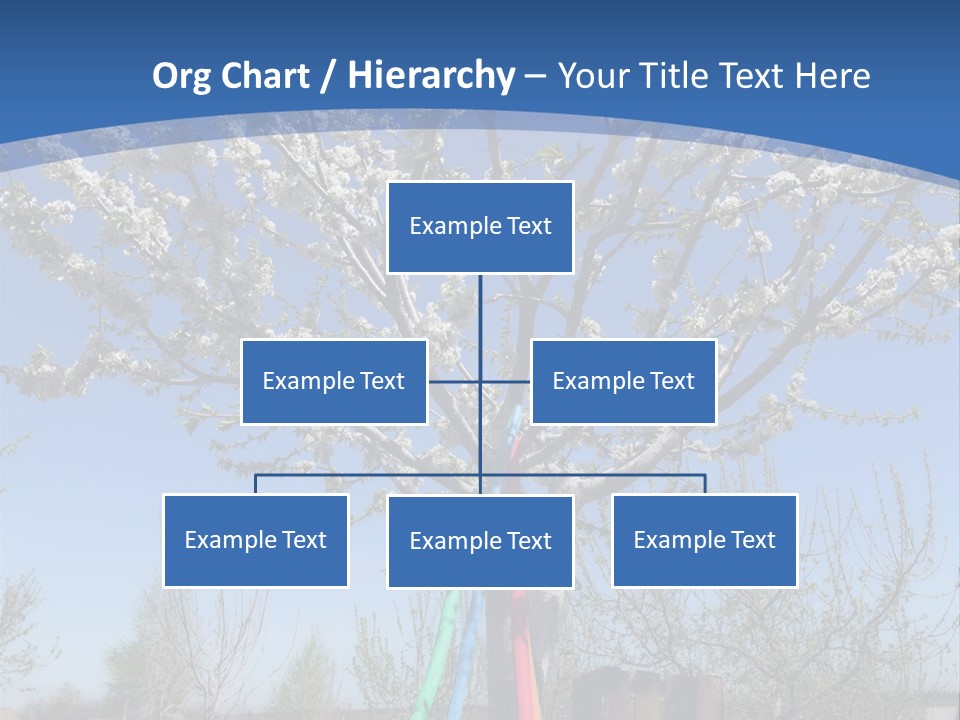 Org Chart / Hierarchy – Your Title Text Here

Example Text

Example Text

Example Text

Example Text

Example Text

Example Text